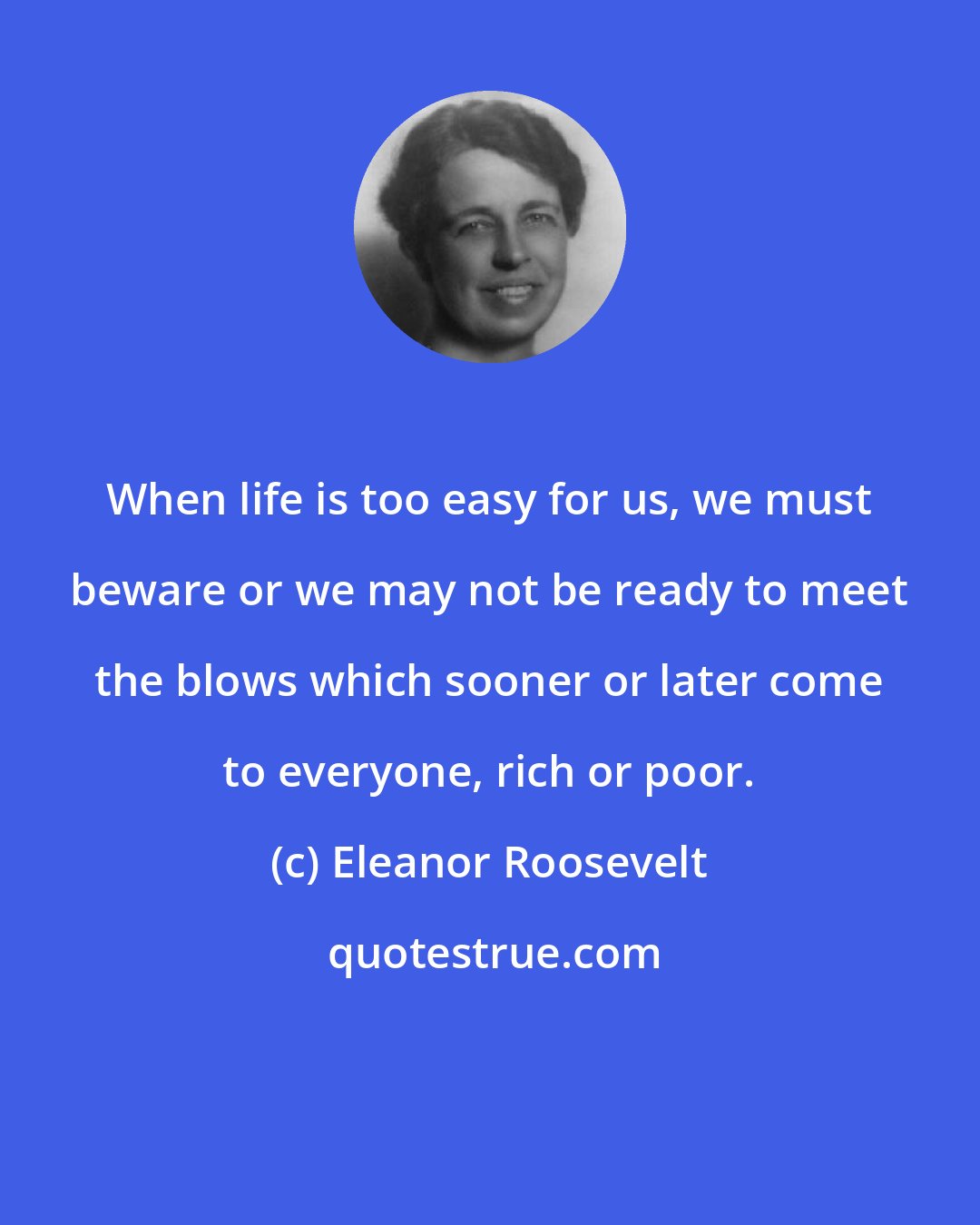 When life is too easy for us, we must beware or we may not be ready to meet the blows which sooner or later come to everyone, rich or poor.

(c) Eleanor Roosevelt

quotestrue.com